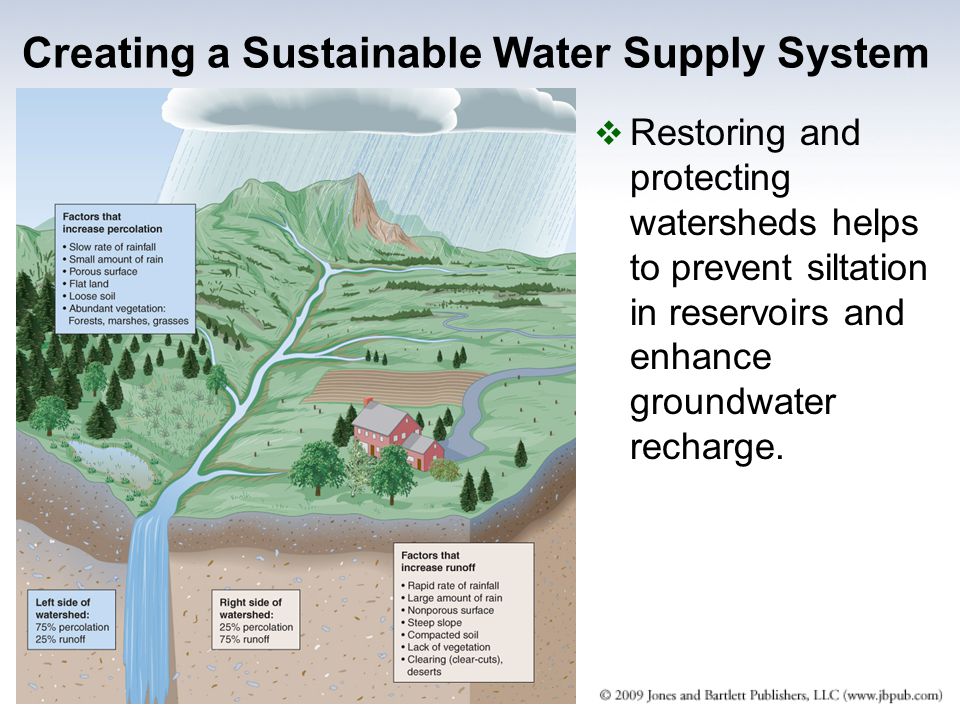 Creating a Sustainable Water Supply System

Factors that increase percolation
• Slow rate of rainfall
• Small amount of rain
• Porous surface
• Flat land
• Loose soil
• Abundant vegetation: Forests, marshes, grasses

Left side of watershed:
75% percolation
25% runoff

Right side of watershed:
25% percolation
75% runoff

Factors that increase runoff
• Rapid rate of rainfall
• Large amount of rain
• Nonporous surface
• Steep slope
• Compacted soil
• Lack of vegetation
• Clearing (clear-cuts), deserts

❖ Restoring and protecting watersheds helps to prevent siltation in reservoirs and enhance groundwater recharge.

© 2009 Jones and Bartlett Publishers, LLC (www.jbpub.com)